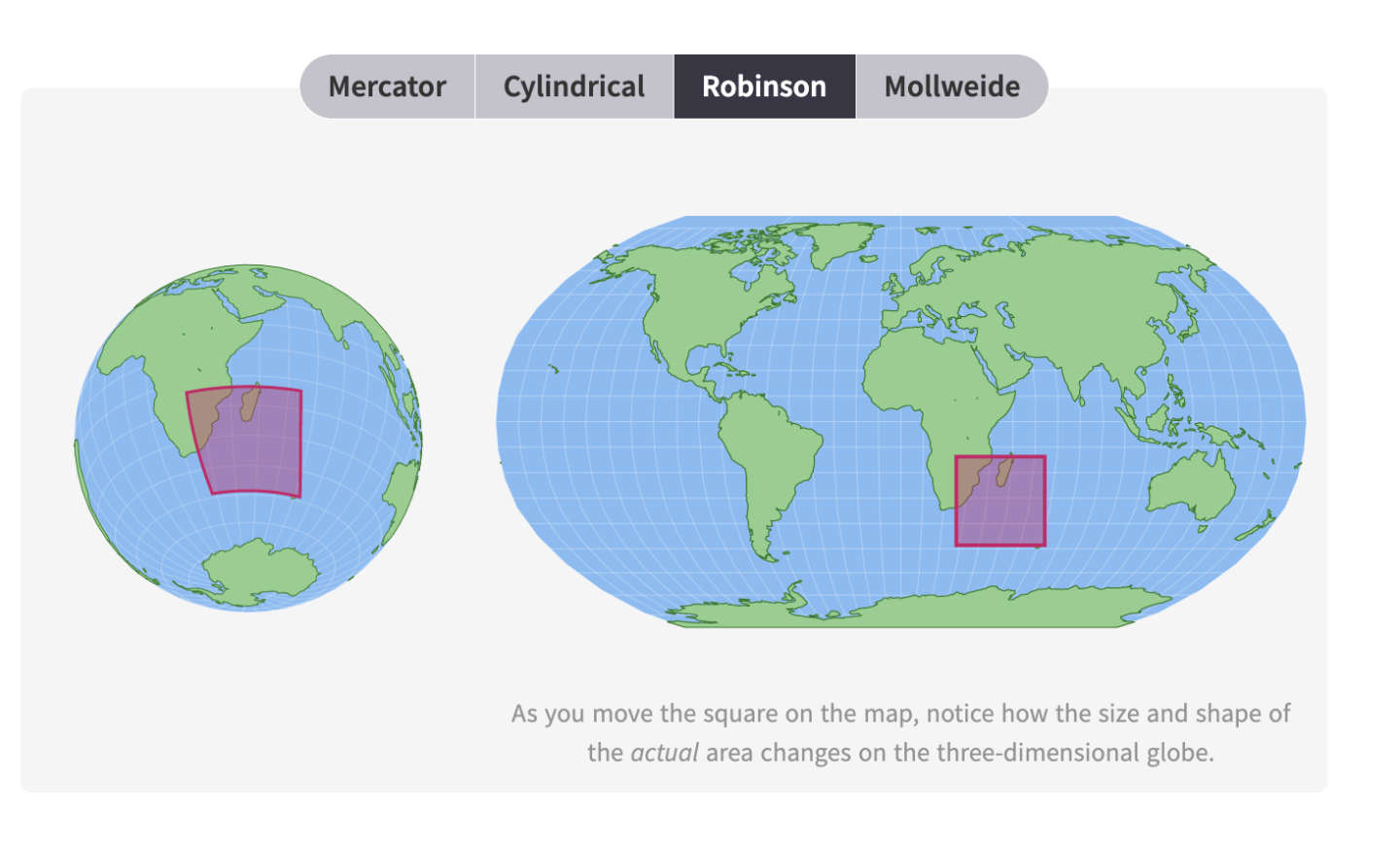 Mercator Cylindrical Robinson Mollweide

As you move the square on the map, notice how the size and shape of the actual area changes on the three-dimensional globe.